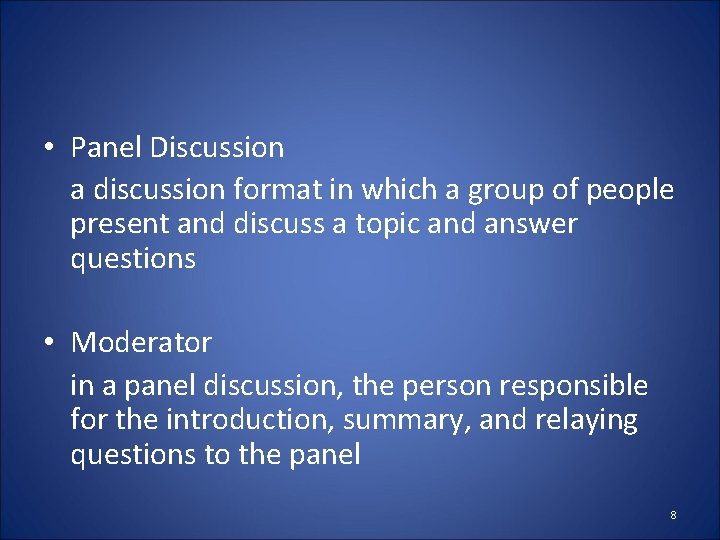 • Panel Discussion

a discussion format in which a group of people present and discuss a topic and answer questions

• Moderator

in a panel discussion, the person responsible for the introduction, summary, and relaying questions to the panel

8